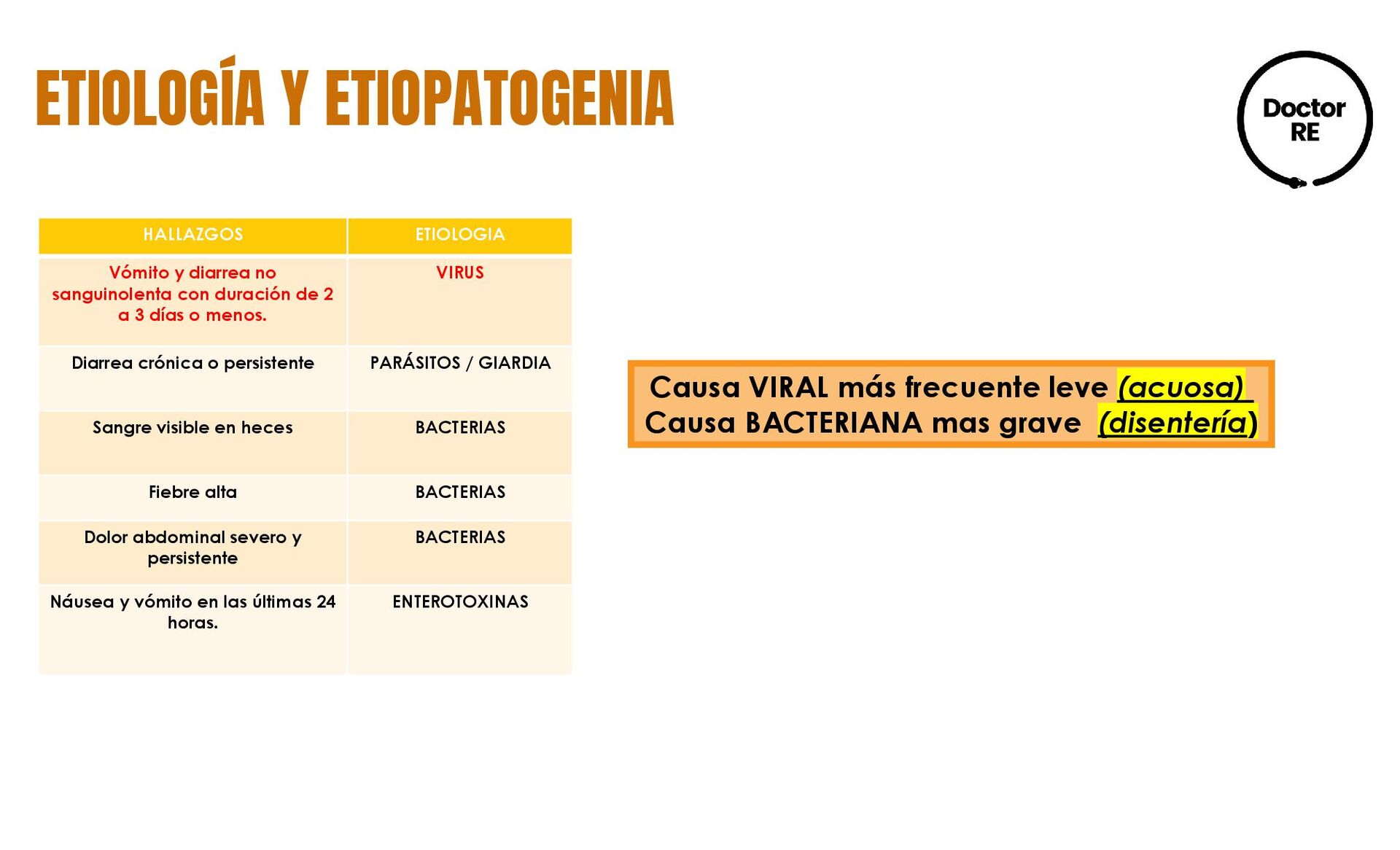 ETIOLOGÍA Y ETIOPATOGENIA

Doctor RE

| HALLAZGOS | ETIOLOGIA |
|---|---|
| Vómito y diarrea no sanguinolenta con duración de 2 a 3 días o menos. | VIRUS |
| Diarrea crónica o persistente | PARÁSITOS / GIARDIA |
| Sangre visible en heces | BACTERIAS |
| Fiebre alta | BACTERIAS |
| Dolor abdominal severo y persistente | BACTERIAS |
| Náusea y vómito en las últimas 24 horas. | ENTEROTOXINAS |

Causa VIRAL más frecuente leve (acuosa)
Causa BACTERIANA mas grave (disentería)